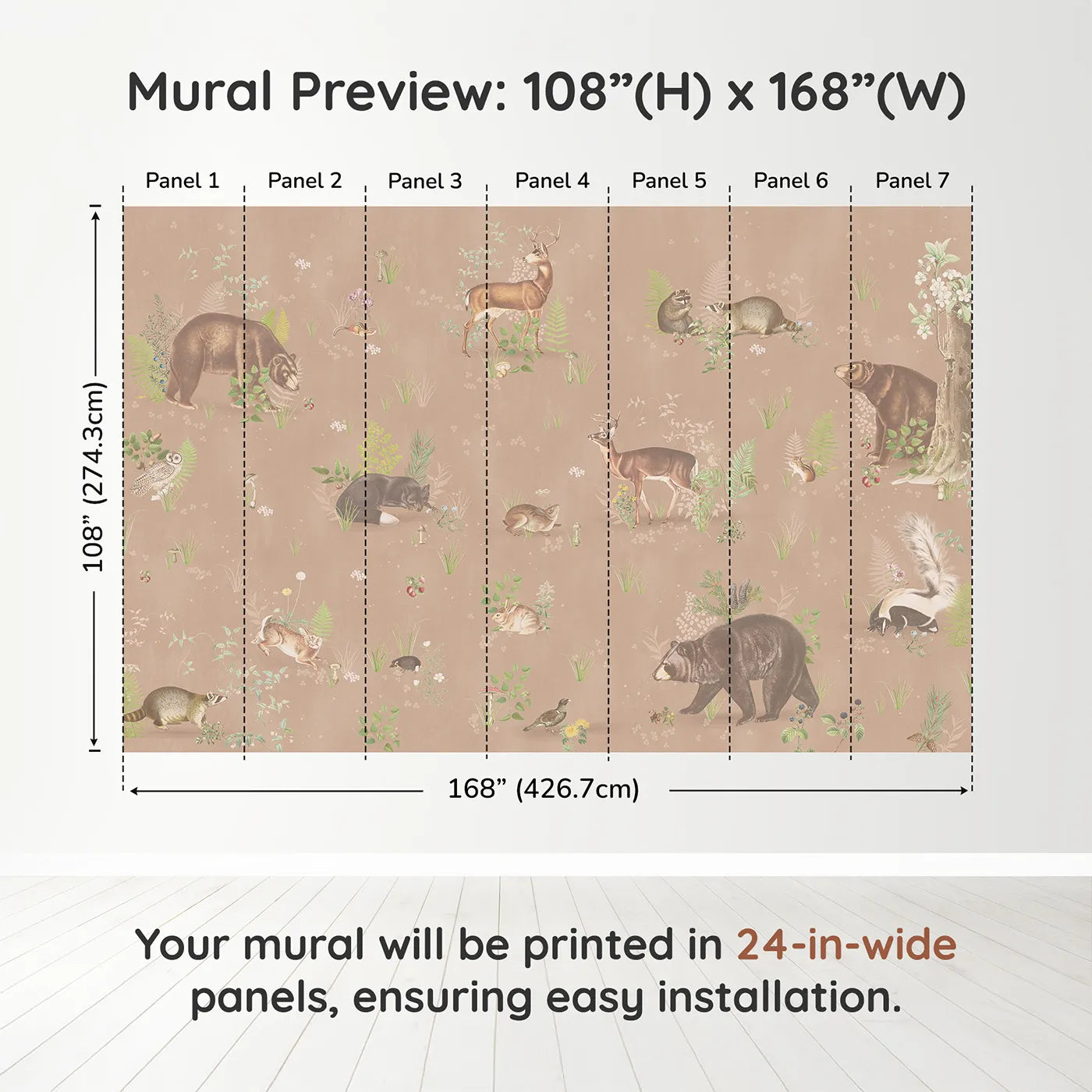 Mural Preview: 108”(H) x 168”(W)

Panel 1 Panel 2 Panel 3 Panel 4 Panel 5 Panel 6 Panel 7

108” (274.3cm)

168” (426.7cm)

Your mural will be printed in 24-in-wide panels, ensuring easy installation.